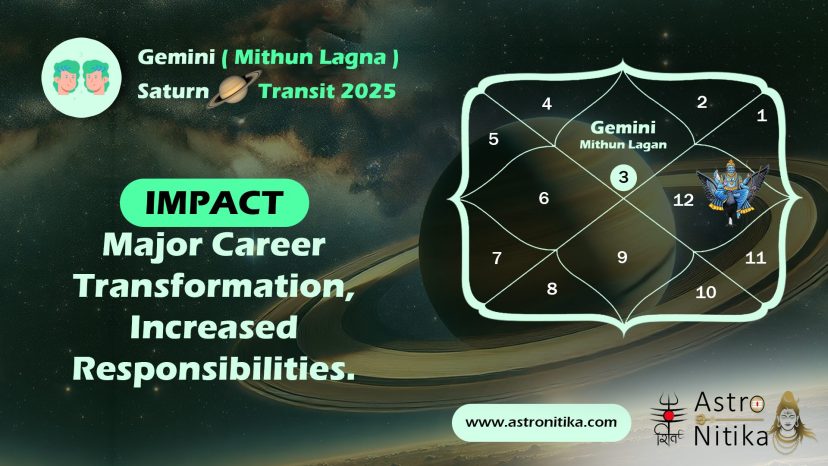 Gemini ( Mithun Lagna )
Saturn Transit 2025

IMPACT
Major Career Transformation, Increased Responsibilities.

4
2
1
5
Gemini
Mithun Lagan
3
6
12
7
9
11
8
10

www.astronitika.com

शिव
Astro
Nitika